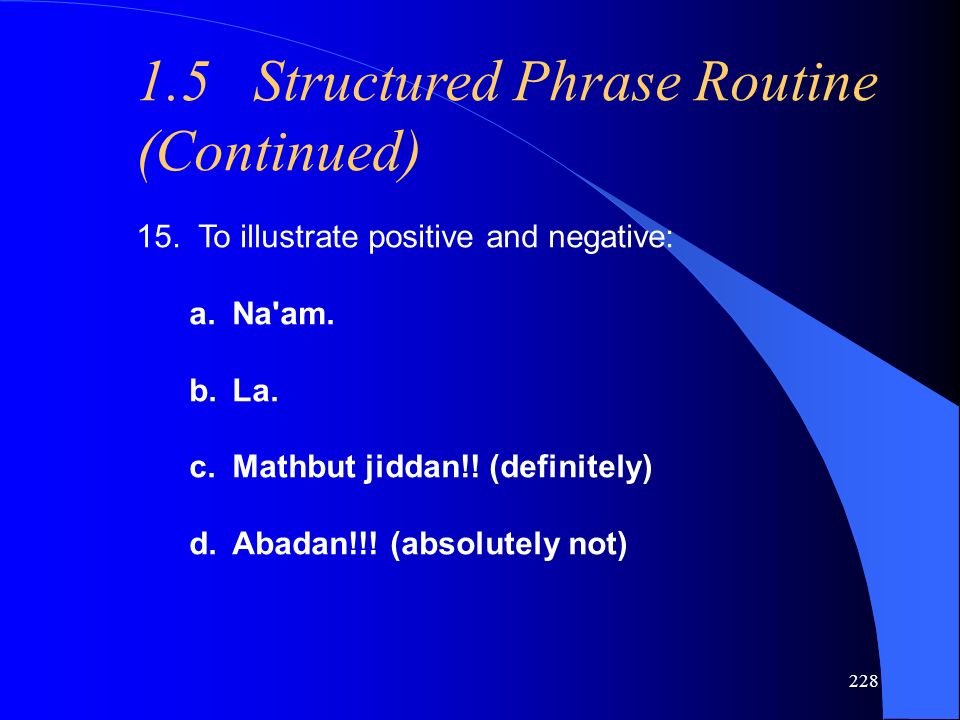 1.5 Structured Phrase Routine (Continued)

15. To illustrate positive and negative:

a. Na'am.

b. La.

c. Mathbut jiddan!! (definitely)

d. Abadan!!! (absolutely not)

228